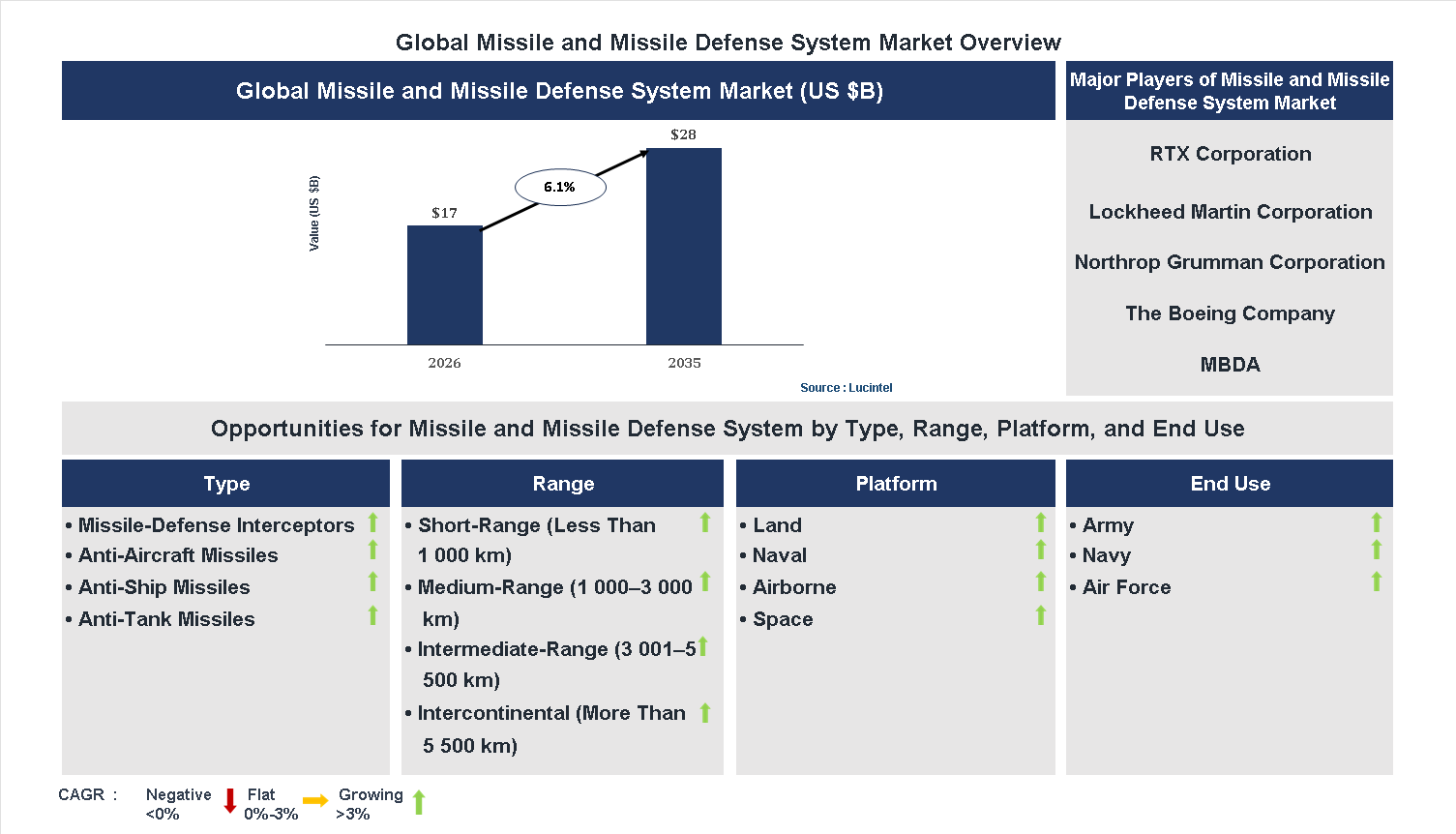 Global Missile and Missile Defense System Market Overview

Global Missile and Missile Defense System Market (US $B)

Value (US $B)

$17

6.1%

$28

2026

2035

Source : Lucintel

Major Players of Missile and Missile Defense System Market

RTX Corporation

Lockheed Martin Corporation

Northrop Grumman Corporation

The Boeing Company

MBDA

Opportunities for Missile and Missile Defense System by Type, Range, Platform, and End Use

Type

• Missile-Defense Interceptors
• Anti-Aircraft Missiles
• Anti-Ship Missiles
• Anti-Tank Missiles

Range

• Short-Range (Less Than 1 000 km)
• Medium-Range (1 000–3 000 km)
• Intermediate-Range (3 001–5 500 km)
• Intercontinental (More Than 5 500 km)

Platform

• Land
• Naval
• Airborne
• Space

End Use

• Army
• Navy
• Air Force

CAGR : Negative <0% Flat 0%-3% Growing >3%